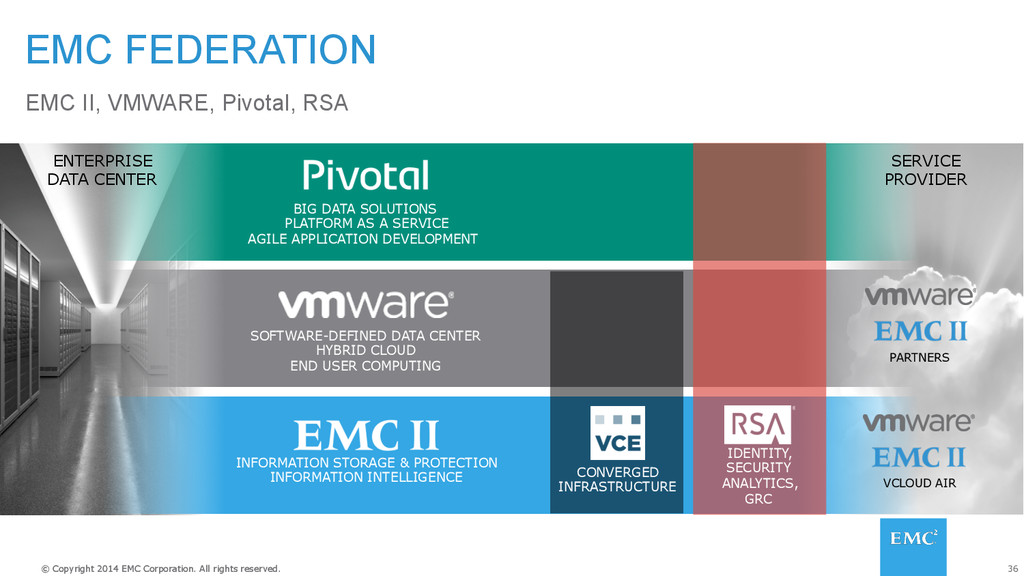 EMC FEDERATION

EMC II, VMWARE, Pivotal, RSA

ENTERPRISE DATA CENTER

Pivotal

BIG DATA SOLUTIONS
PLATFORM AS A SERVICE
AGILE APPLICATION DEVELOPMENT

SERVICE PROVIDER

vmware

SOFTWARE-DEFINED DATA CENTER
HYBRID CLOUD
END USER COMPUTING

vmware
EMC II
PARTNERS

EMC II

INFORMATION STORAGE & PROTECTION
INFORMATION INTELLIGENCE

VCE
CONVERGED INFRASTRUCTURE

RSA
IDENTITY, SECURITY ANALYTICS, GRC

vmware
EMC II
VCLOUD AIR

EMC$^2$

© Copyright 2014 EMC Corporation. All rights reserved.

36